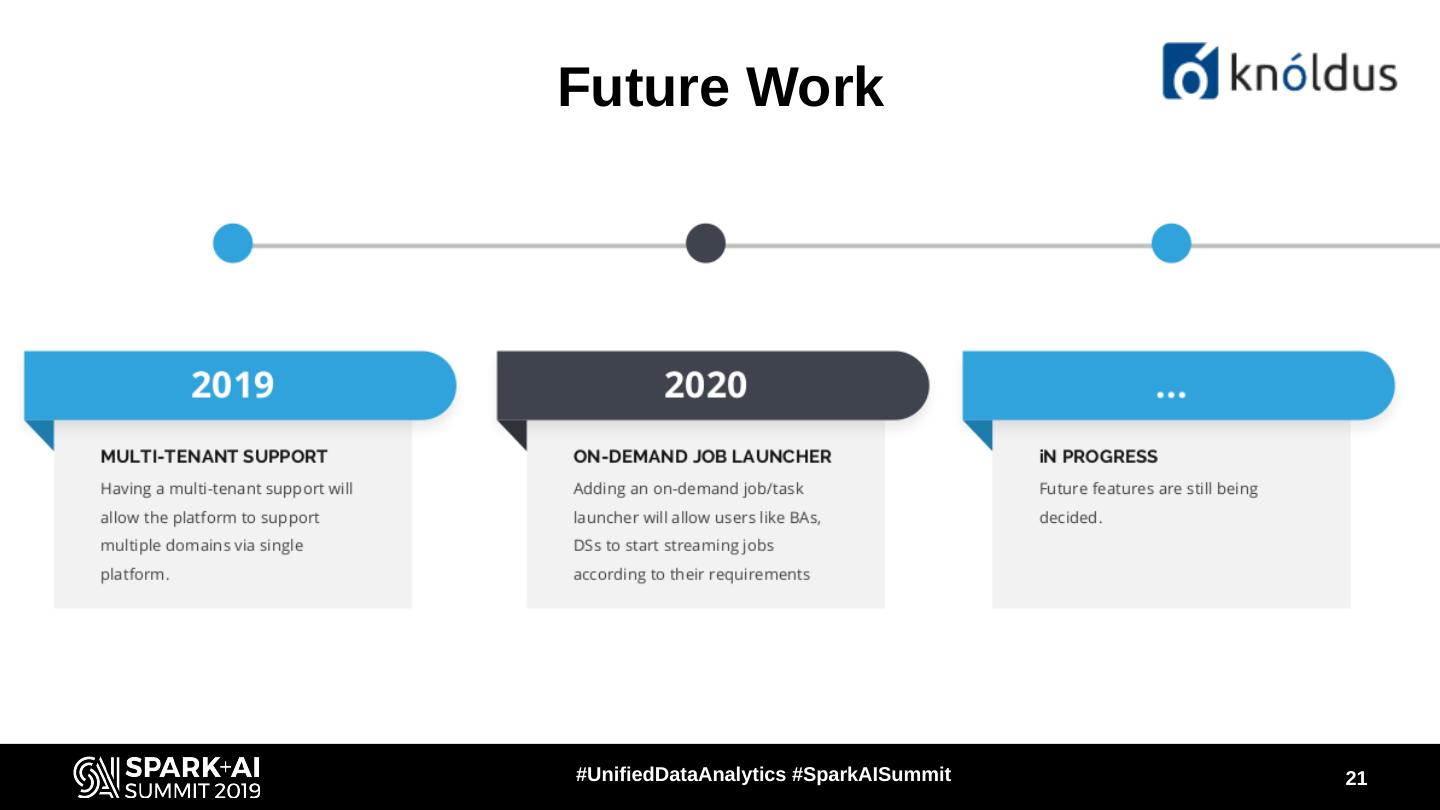 Future Work

knóldus

2019

MULTI-TENANT SUPPORT

Having a multi-tenant support will allow the platform to support multiple domains via single platform.

2020

ON-DEMAND JOB LAUNCHER

Adding an on-demand job/task launcher will allow users like BAs, DSs to start streaming jobs according to their requirements

...

iN PROGRESS

Future features are still being decided.

SPARK+AI SUMMIT 2019

#UnifiedDataAnalytics #SparkAISummit

21